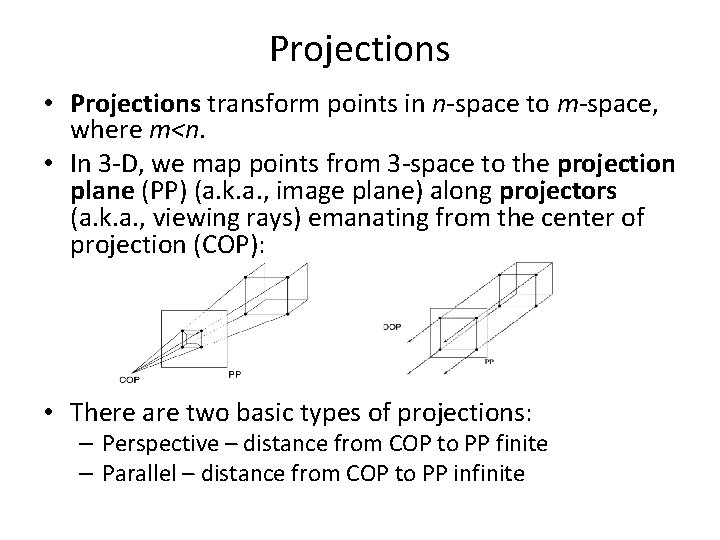 Projections

• Projections transform points in $n$-space to $m$-space, where $m<n$.

• In 3-D, we map points from 3-space to the projection plane (PP) (a.k.a., image plane) along projectors (a.k.a., viewing rays) emanating from the center of projection (COP):

COP PP DOP PP

• There are two basic types of projections:
– Perspective – distance from COP to PP finite
– Parallel – distance from COP to PP infinite